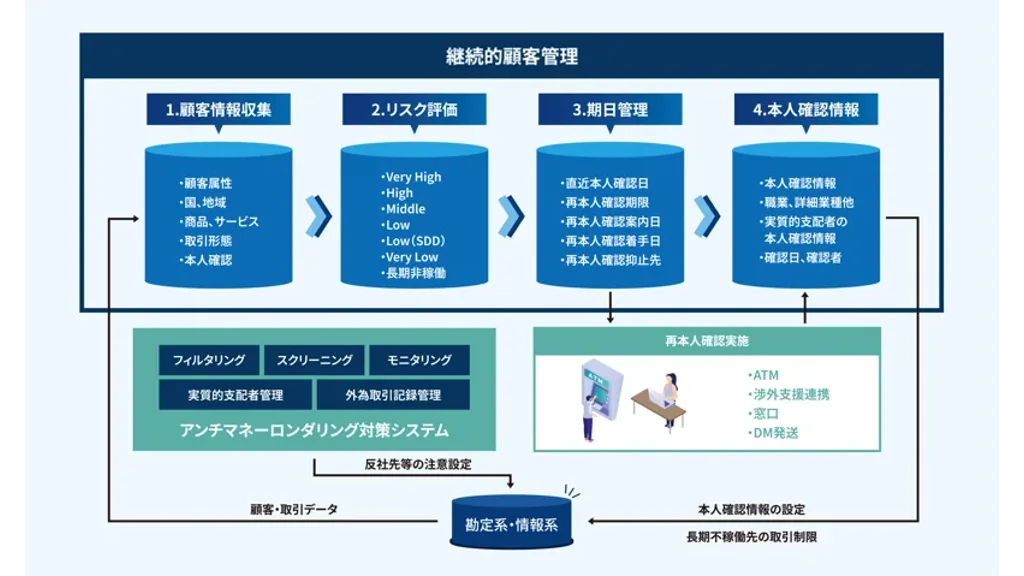 継続的顧客管理

1.顧客情報収集
・顧客属性
・国、地域
・商品、サービス
・取引形態
・本人確認

2.リスク評価
・Very High
・High
・Middle
・Low
・Low（SDD）
・Very Low
・長期非稼働

3.期日管理
・直近本人確認日
・再本人確認期限
・再本人確認案内日
・再本人確認着手日
・再本人確認抑止先

4.本人確認情報
・本人確認情報
・職業、詳細業種他
・実質的支配者の本人確認情報
・確認日、確認者

フィルタリング
スクリーニング
モニタリング
実質的支配者管理
外為取引記録管理
アンチマネーロンダリング対策システム

再本人確認実施
ATM
・ATM
・渉外支援連携
・窓口
・DM発送

反社先等の注意設定
顧客・取引データ
勘定系・情報系
本人確認情報の設定
長期不稼働先の取引制限